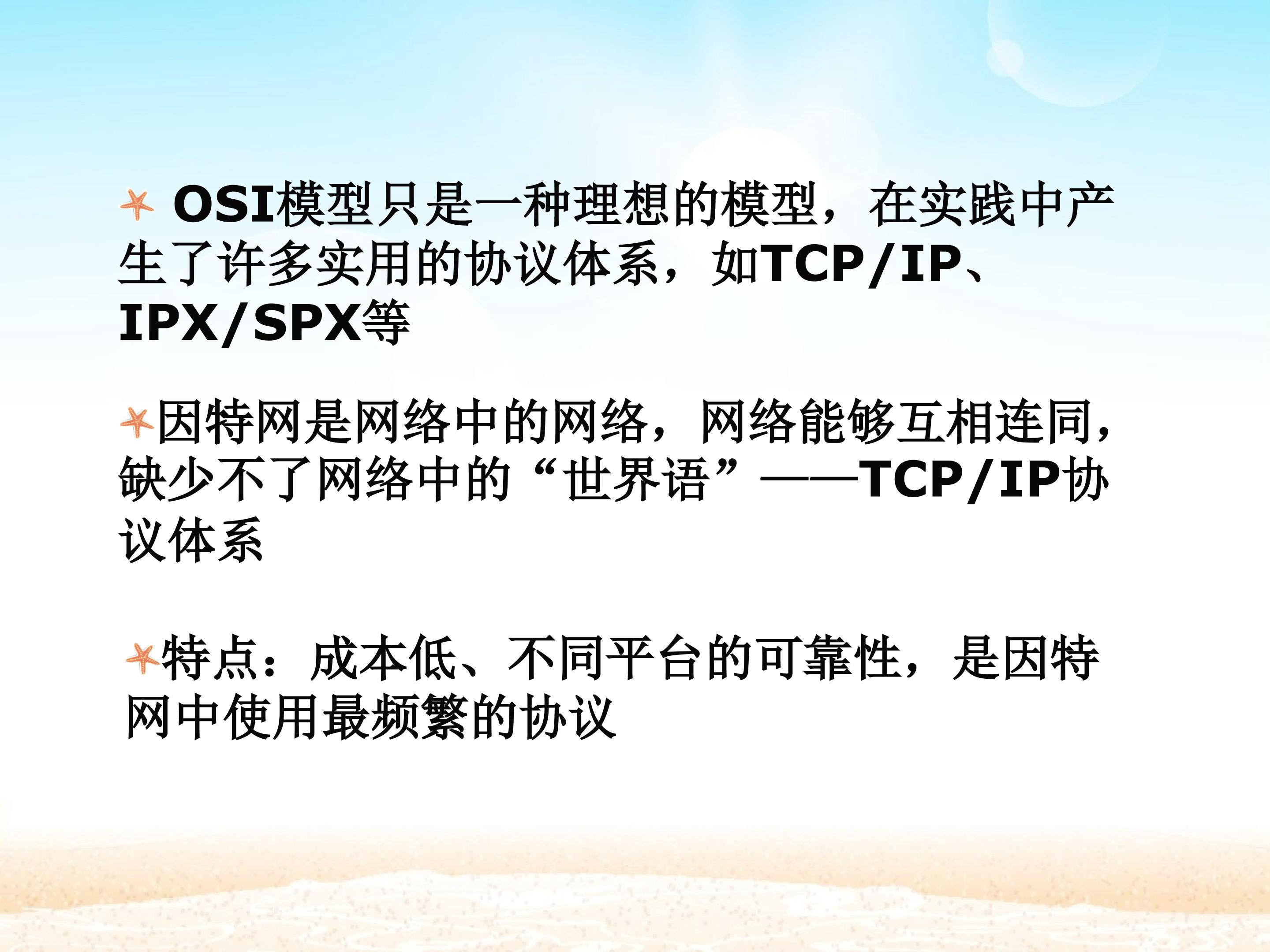 OSI模型只是一种理想的模型，在实践中产生了许多实用的协议体系，如TCP/IP、IPX/SPX等

因特网是网络中的网络，网络能够互相连同，缺少不了网络中的“世界语”——TCP/IP协议体系

特点：成本低、不同平台的可靠性，是因特网中使用最频繁的协议